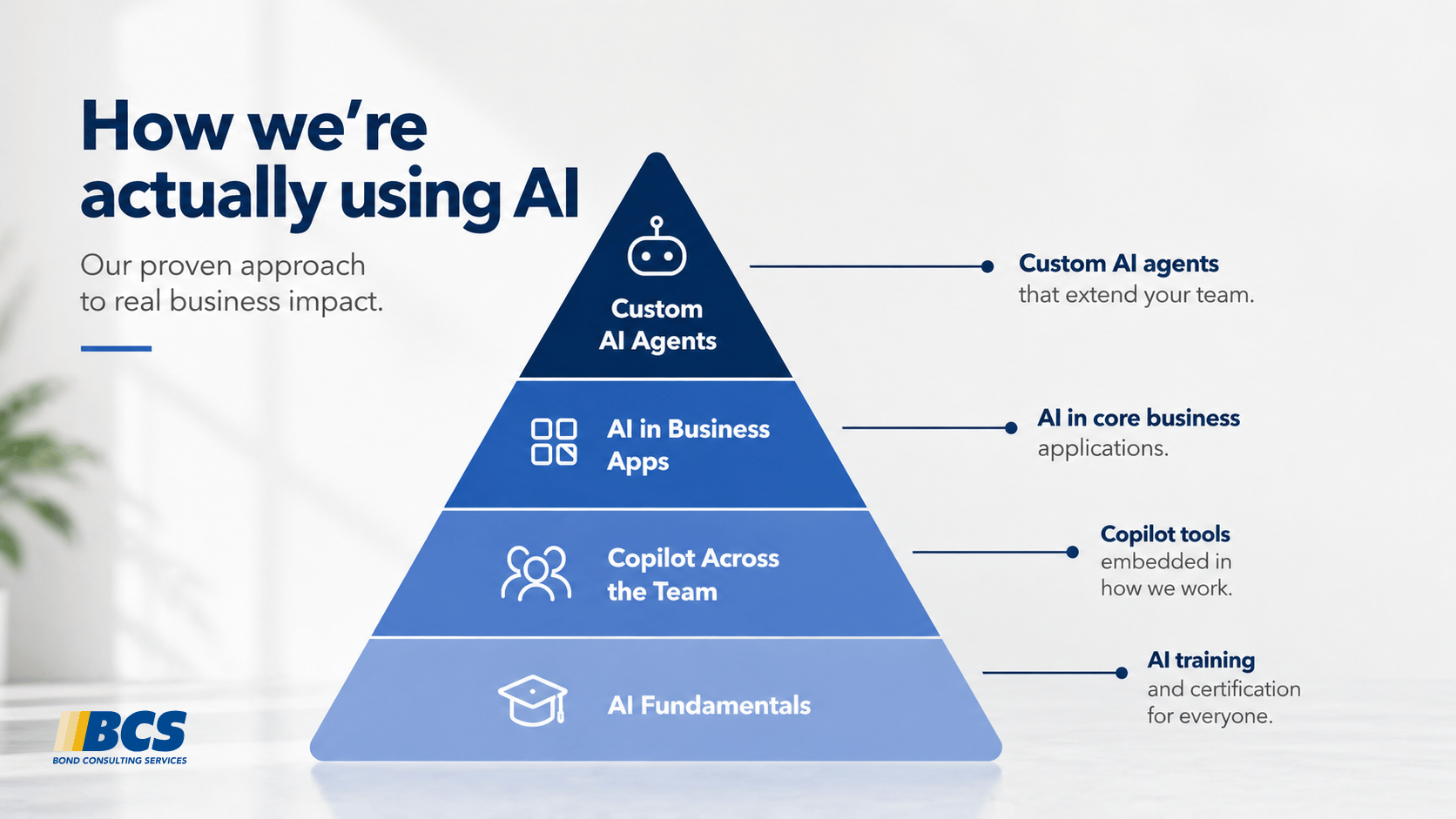 How we're actually using AI

Our proven approach to real business impact.

Custom AI Agents

AI in Business Apps

Copilot Across the Team

AI Fundamentals

Custom AI agents that extend your team.

AI in core business applications.

Copilot tools embedded in how we work.

AI training and certification for everyone.

BCS
BOND CONSULTING SERVICES